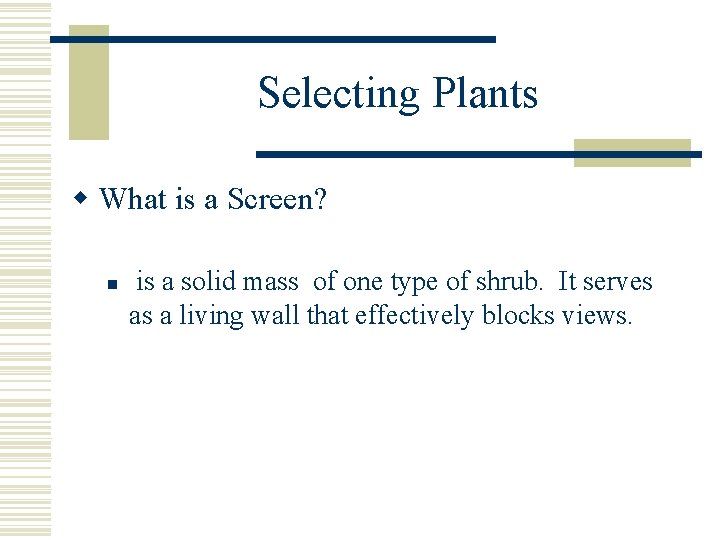 Selecting Plants

What is a Screen?

is a solid mass of one type of shrub. It serves as a living wall that effectively blocks views.